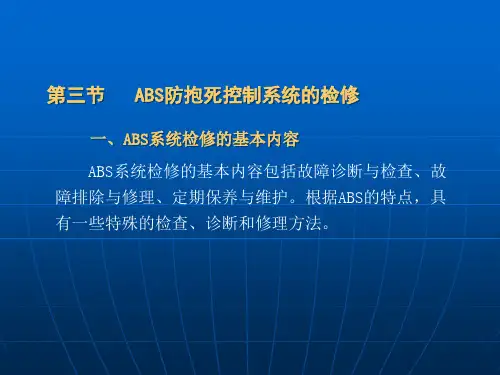 第三节　ABS防抱死控制系统的检修

一、ABS系统检修的基本内容

ABS系统检修的基本内容包括故障诊断与检查、故障排除与修理、定期保养与维护。根据ABS的特点，具有一些特殊的检查、诊断和修理方法。